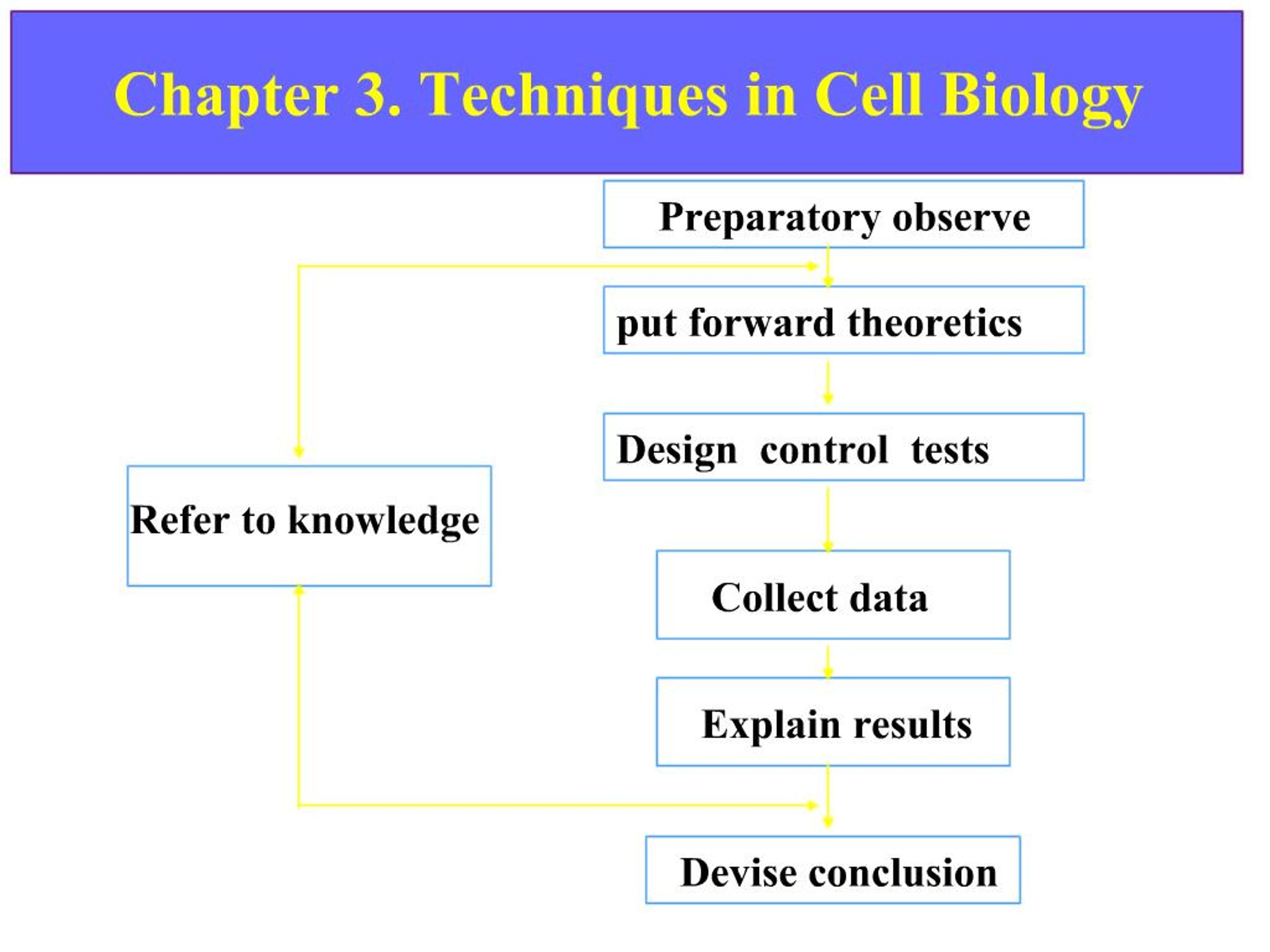 Chapter 3. Techniques in Cell Biology

Preparatory observe

put forward theoretics

Design control tests

Refer to knowledge

Collect data

Explain results

Devise conclusion